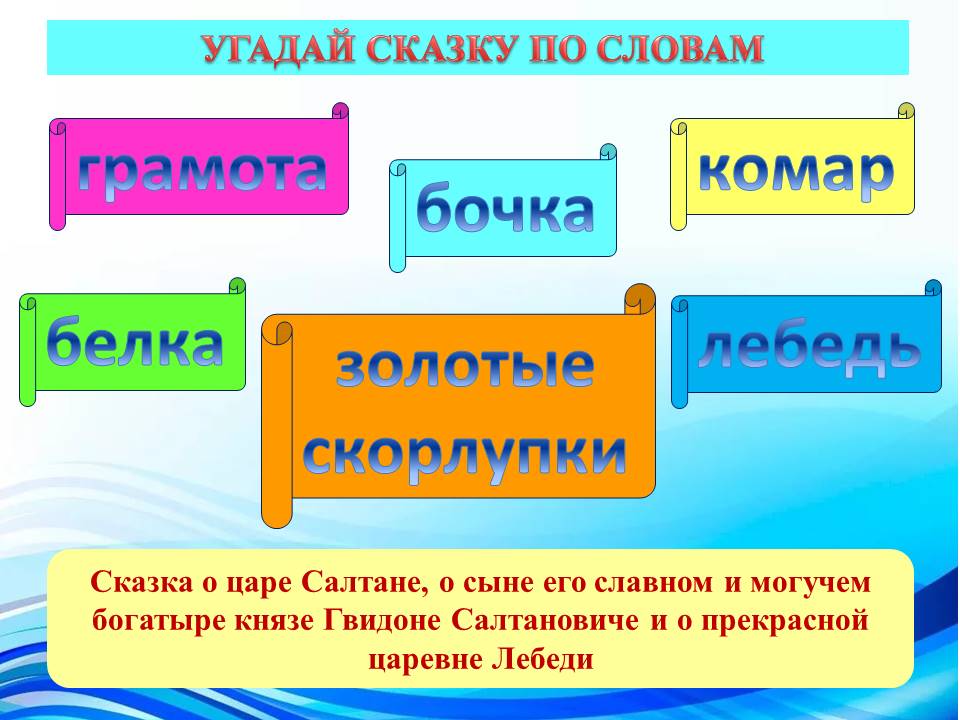 УГАДАЙ СКАЗКУ ПО СЛОВАМ

грамота

бочка

комар

белка

золотые скорлупки

лебедь

Сказка о царе Салтане, о сыне его славном и могучем богатыре князе Гвидоне Салтановиче и о прекрасной царевне Лебеди